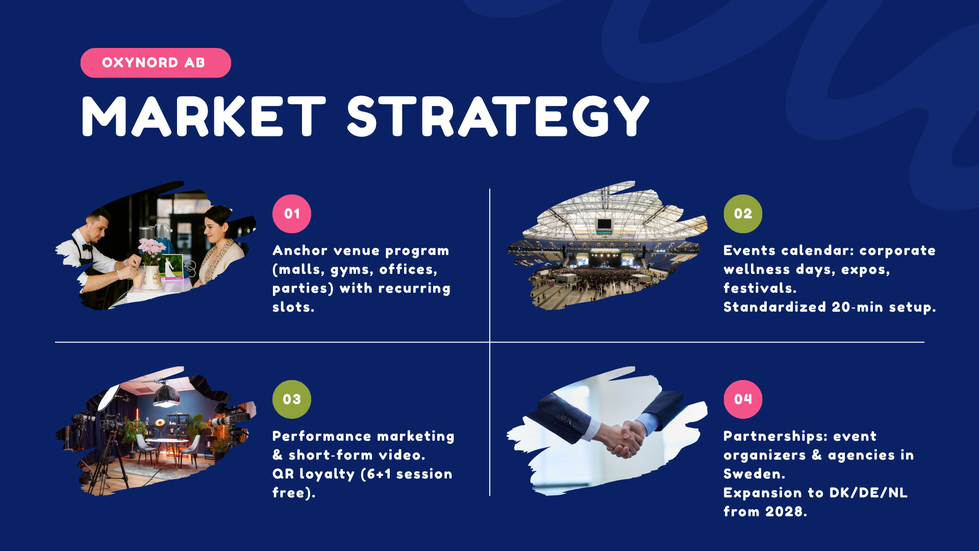 OXYNORD AB

MARKET STRATEGY

01

Anchor venue program (malls, gyms, offices, parties) with recurring slots.

02

Events calendar: corporate wellness days, expos, festivals.
Standardized 20-min setup.

03

Performance marketing & short-form video.
QR loyalty (6+1 session free).

04

Partnerships: event organizers & agencies in Sweden.
Expansion to DK/DE/NL from 2028.